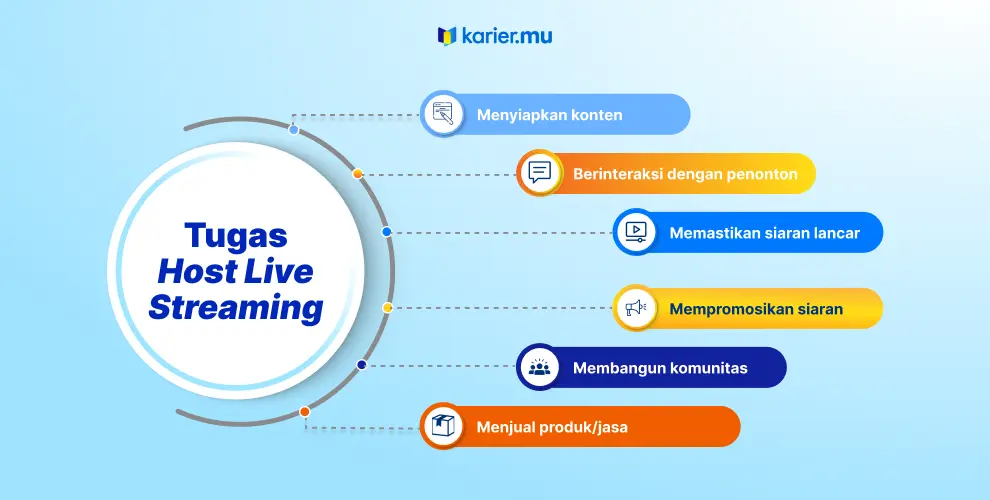 karier.mu

Tugas
Host Live
Streaming

Menyiapkan konten

Berinteraksi dengan penonton

Memastikan siaran lancar

Mempromosikan siaran

Membangun komunitas

Menjual produk/jasa